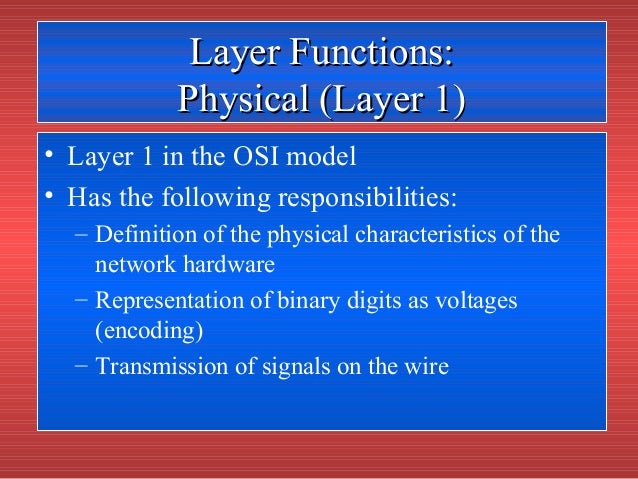 Layer Functions:
Physical (Layer 1)

• Layer 1 in the OSI model
• Has the following responsibilities:
– Definition of the physical characteristics of the network hardware
– Representation of binary digits as voltages (encoding)
– Transmission of signals on the wire